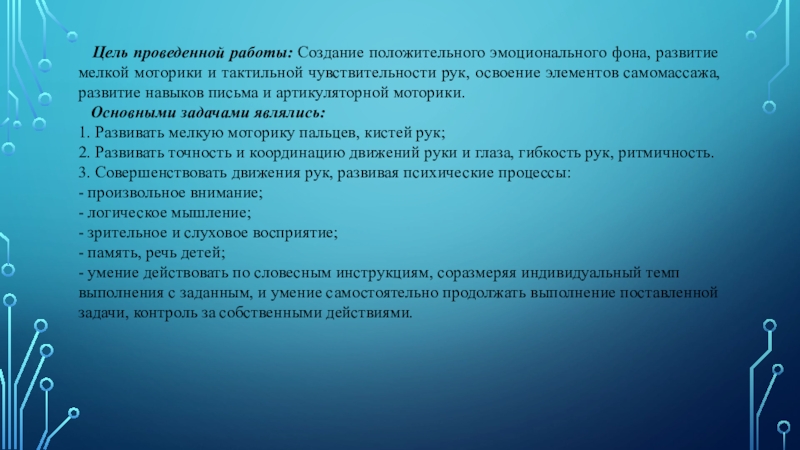 Цель проведенной работы: Создание положительного эмоционального фона, развитие мелкой моторики и тактильной чувствительности рук, освоение элементов самомассажа, развитие навыков письма и артикуляторной моторики.

Основными задачами являлись:
1. Развивать мелкую моторику пальцев, кистей рук;
2. Развивать точность и координацию движений руки и глаза, гибкость рук, ритмичность.
3. Совершенствовать движения рук, развивая психические процессы:
- произвольное внимание;
- логическое мышление;
- зрительное и слуховое восприятие;
- память, речь детей;
- умение действовать по словесным инструкциям, соразмеряя индивидуальный темп выполнения с заданным, и умение самостоятельно продолжать выполнение поставленной задачи, контроль за собственными действиями.